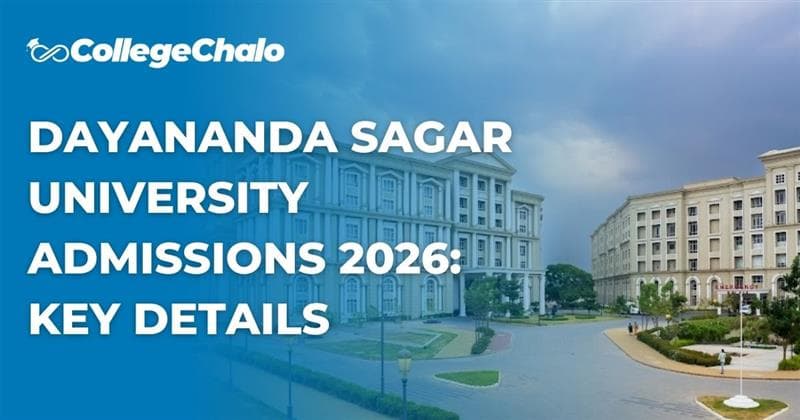 CollegeChalo

DAYANANDA SAGAR UNIVERSITY ADMISSIONS 2026: KEY DETAILS